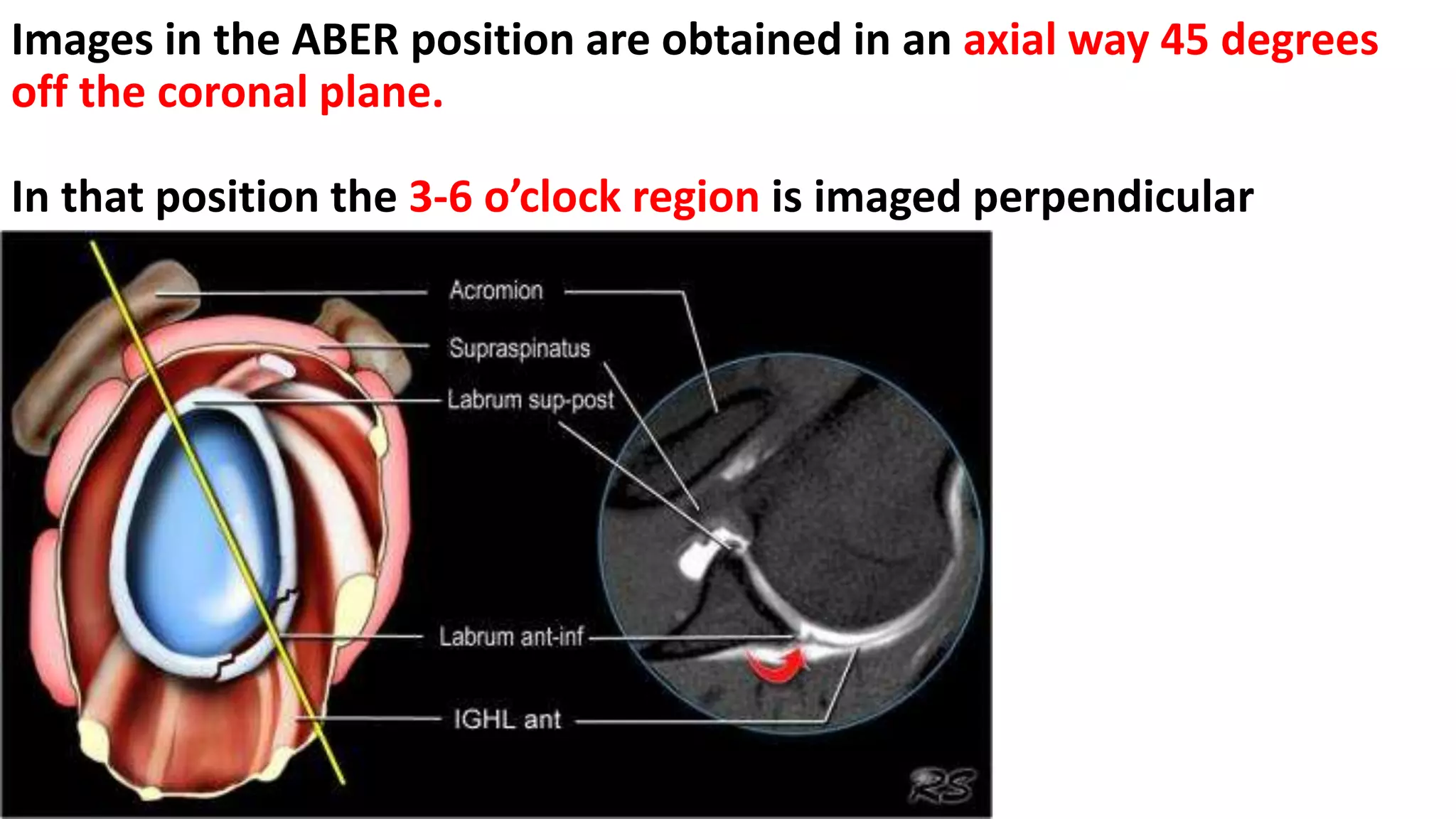 Images in the ABER position are obtained in an axial way 45 degrees off the coronal plane.

In that position the 3-6 o'clock region is imaged perpendicular

Acromion

Supraspinatus

Labrum sup-post

Labrum ant-inf

IGHL ant

RS